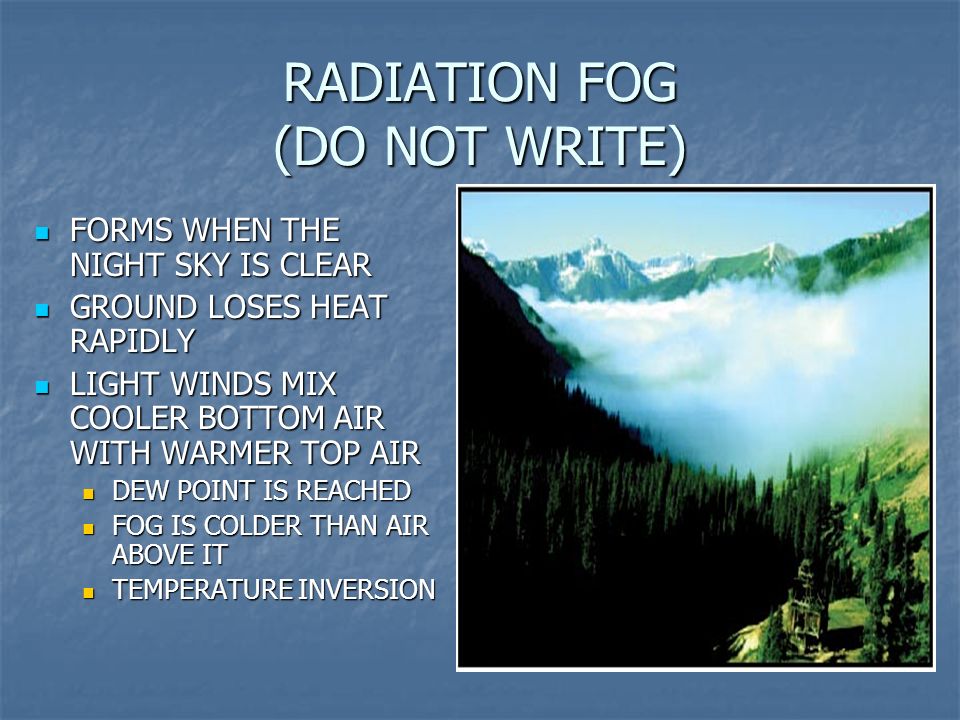 RADIATION FOG
(DO NOT WRITE)

- FORMS WHEN THE NIGHT SKY IS CLEAR
- GROUND LOSES HEAT RAPIDLY
- LIGHT WINDS MIX COOLER BOTTOM AIR WITH WARMER TOP AIR
  - DEW POINT IS REACHED
  - FOG IS COLDER THAN AIR ABOVE IT
  - TEMPERATURE INVERSION